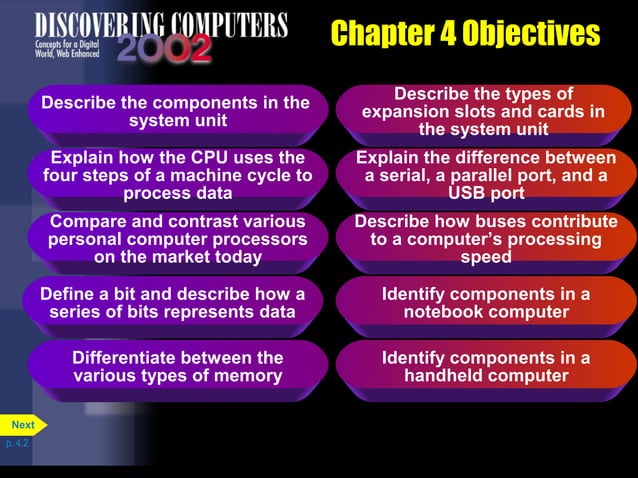 DISCOVERING COMPUTERS
Concepts for a Digital World, Web Enhanced
2002

Chapter 4 Objectives

Describe the components in the system unit

Explain how the CPU uses the four steps of a machine cycle to process data

Compare and contrast various personal computer processors on the market today

Define a bit and describe how a series of bits represents data

Differentiate between the various types of memory

Describe the types of expansion slots and cards in the system unit

Explain the difference between a serial, a parallel port, and a USB port

Describe how buses contribute to a computer's processing speed

Identify components in a notebook computer

Identify components in a handheld computer

Next

p. 4.2